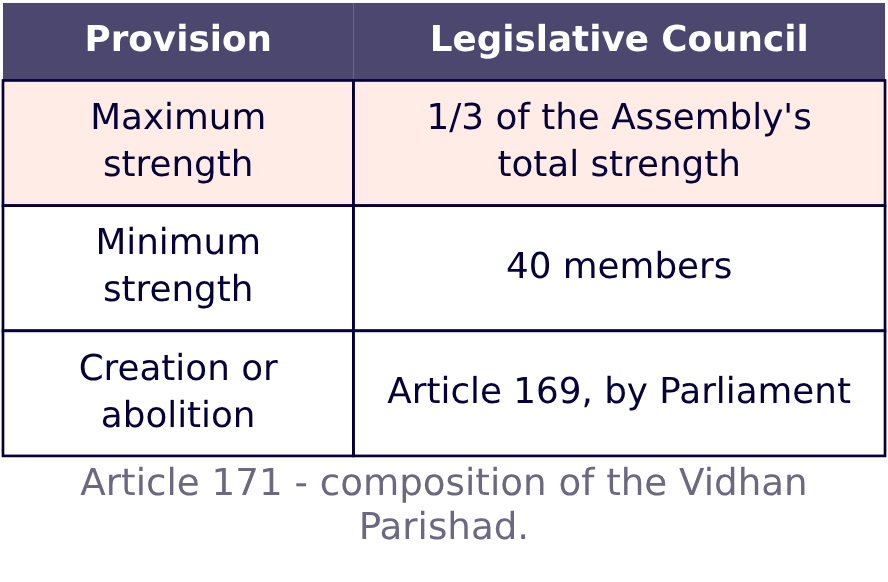 | Provision | Legislative Council |
|---|---|
| Maximum strength | 1/3 of the Assembly's total strength |
| Minimum strength | 40 members |
| Creation or abolition | Article 169, by Parliament |

Article 171 - composition of the Vidhan Parishad.